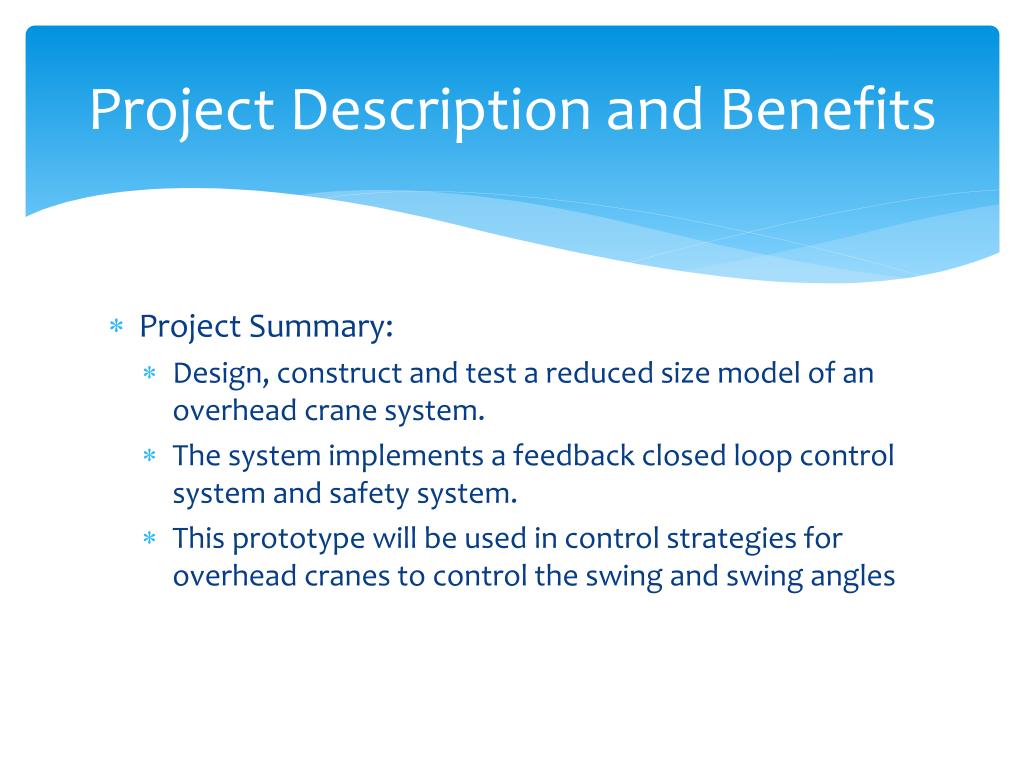 Project Description and Benefits

∗ Project Summary:
∗ Design, construct and test a reduced size model of an overhead crane system.
∗ The system implements a feedback closed loop control system and safety system.
∗ This prototype will be used in control strategies for overhead cranes to control the swing and swing angles